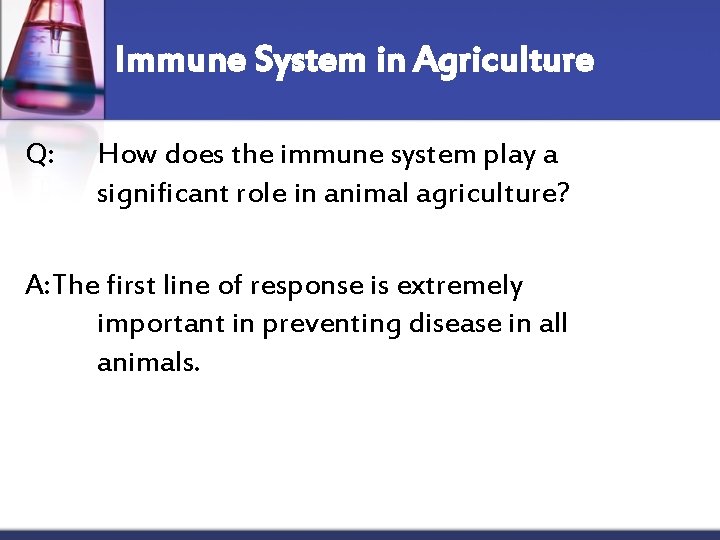 Immune System in Agriculture

Q: How does the immune system play a significant role in animal agriculture?

A: The first line of response is extremely important in preventing disease in all animals.